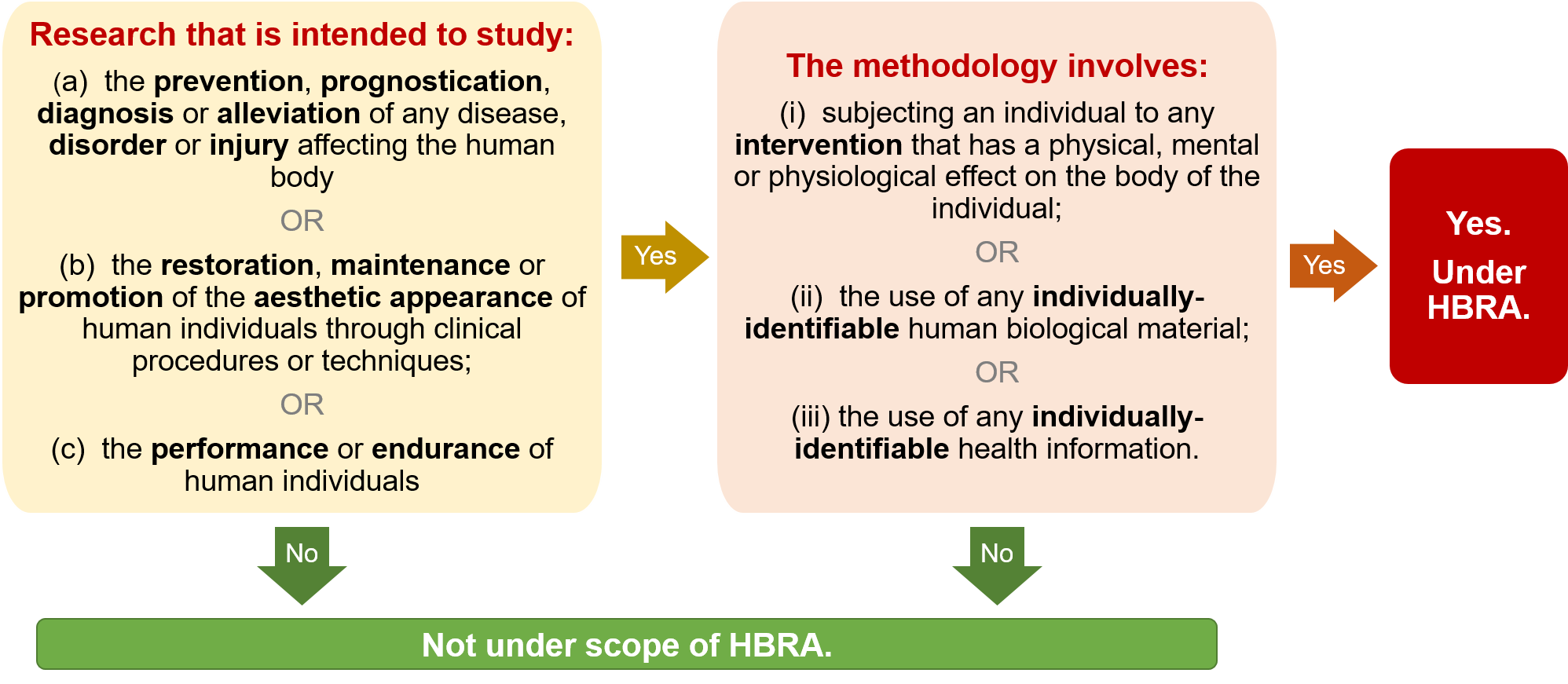 Research that is intended to study:

(a) the prevention, prognostication, diagnosis or alleviation of any disease, disorder or injury affecting the human body

OR

(b) the restoration, maintenance or promotion of the aesthetic appearance of human individuals through clinical procedures or techniques;

OR

(c) the performance or endurance of human individuals

Yes

The methodology involves:

(i) subjecting an individual to any intervention that has a physical, mental or physiological effect on the body of the individual;

OR

(ii) the use of any individually-identifiable human biological material;

OR

(iii) the use of any individually-identifiable health information.

Yes

Yes.

Under HBRA.

No

No

Not under scope of HBRA.